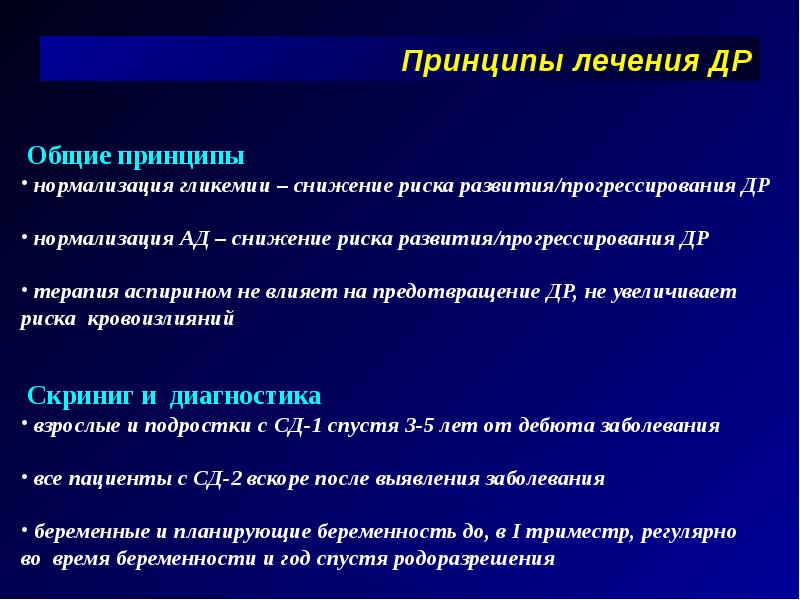 Принципы лечения ДР

Общие принципы

• нормализация гликемии – снижение риска развития/прогрессирования ДР

• нормализация АД – снижение риска развития/прогрессирования ДР

• терапия аспирином не влияет на предотвращение ДР, не увеличивает риска кровоизлияний

Скриниг и диагностика

• взрослые и подростки с СД-1 спустя 3-5 лет от дебюта заболевания

• все пациенты с СД-2 вскоре после выявления заболевания

• беременные и планирующие беременность до, в I триместр, регулярно во время беременности и год спустя родоразрешения